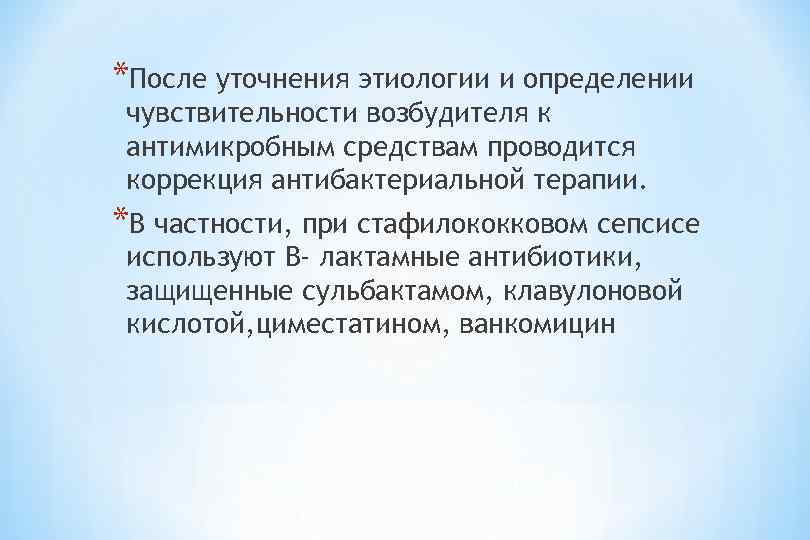 *После уточнения этиологии и определении чувствительности возбудителя к антимикробным средствам проводится коррекция антибактериальной терапии.

*В частности, при стафилококковом сепсисе используют В- лактамные антибиотики, защищенные сульбактамом, клавулоновой кислотой,циместатином, ванкомицин